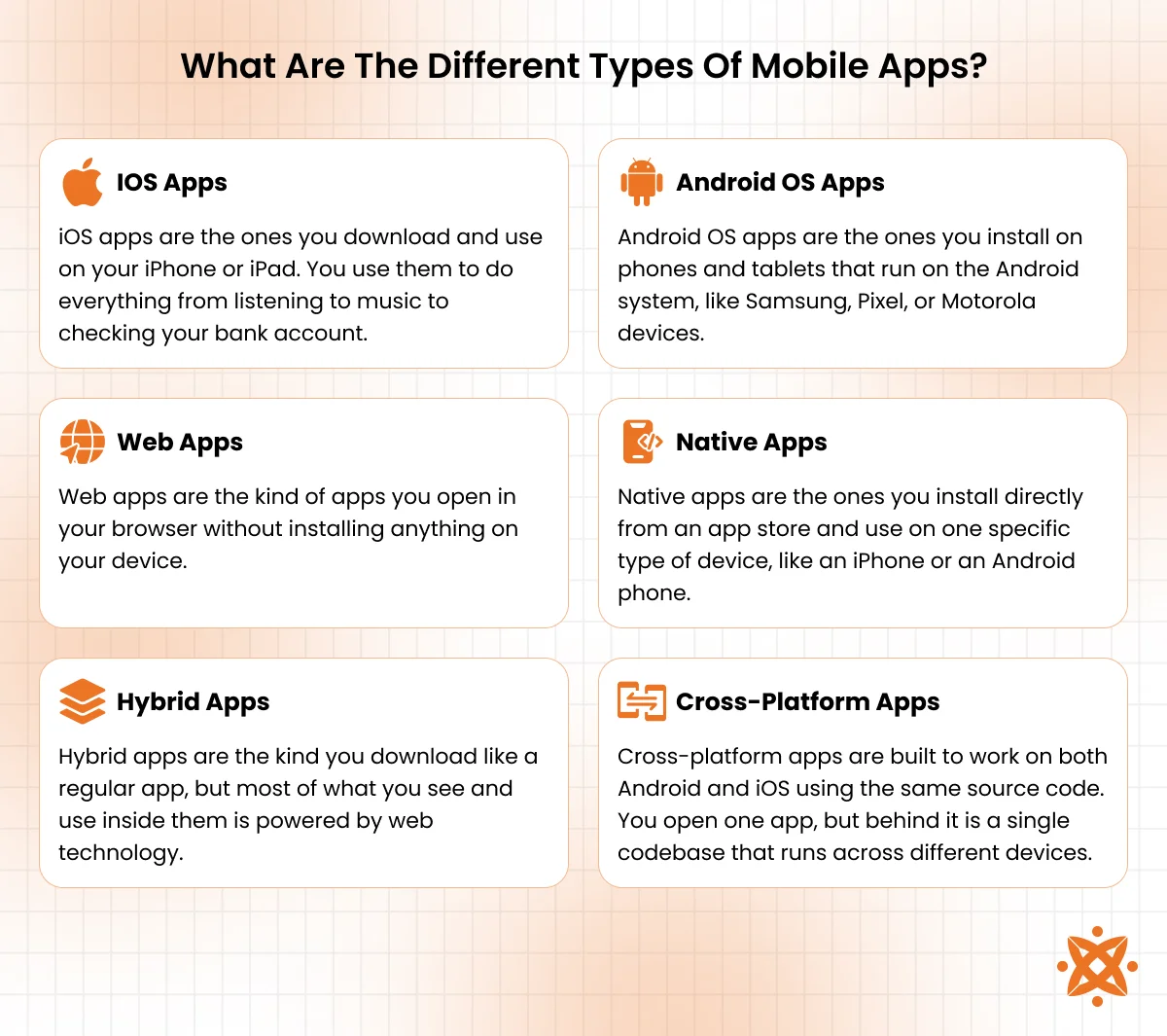 What Are The Different Types Of Mobile Apps?

IOS Apps

iOS apps are the ones you download and use on your iPhone or iPad. You use them to do everything from listening to music to checking your bank account.

Android OS Apps

Android OS apps are the ones you install on phones and tablets that run on the Android system, like Samsung, Pixel, or Motorola devices.

Web Apps

Web apps are the kind of apps you open in your browser without installing anything on your device.

Native Apps

Native apps are the ones you install directly from an app store and use on one specific type of device, like an iPhone or an Android phone.

Hybrid Apps

Hybrid apps are the kind you download like a regular app, but most of what you see and use inside them is powered by web technology.

Cross-Platform Apps

Cross-platform apps are built to work on both Android and iOS using the same source code. You open one app, but behind it is a single codebase that runs across different devices.